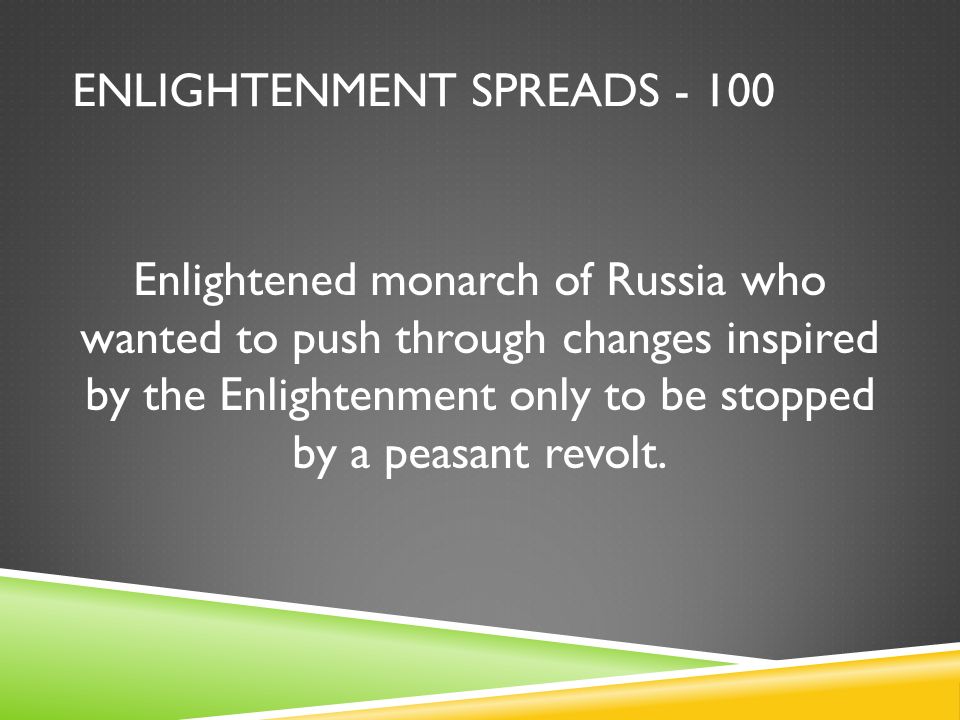 ENLIGHTENMENT SPREADS - 100

Enlightened monarch of Russia who wanted to push through changes inspired by the Enlightenment only to be stopped by a peasant revolt.